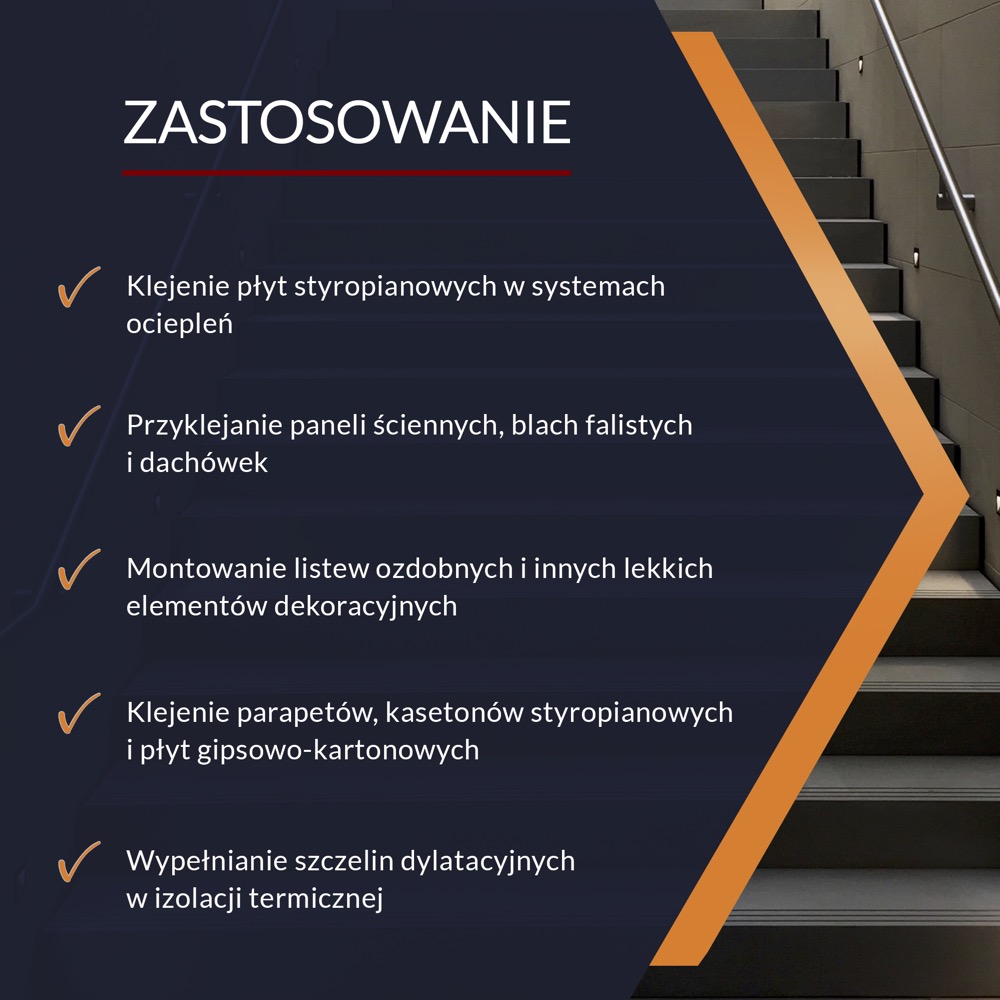 ZASTOSOWANIE

✓ Klejenie płyt styropianowych w systemach ociepleń

✓ Przyklejanie paneli ściennych, blach falistych i dachówek

✓ Montowanie listew ozdobnych i innych lekkich elementów dekoracyjnych

✓ Klejenie parapetów, kasetonów styropianowych i płyt gipsowo-kartonowych

✓ Wypełnianie szczelin dylatacyjnych w izolacji termicznej